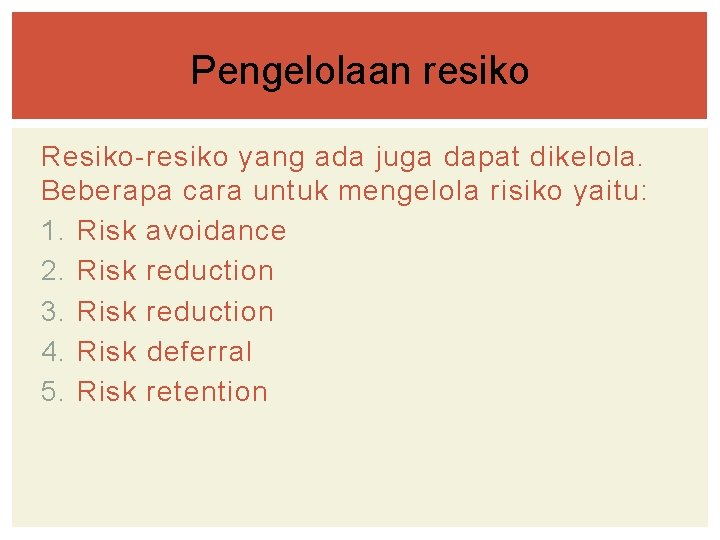 Pengelolaan resiko

Resiko-resiko yang ada juga dapat dikelola. Beberapa cara untuk mengelola risiko yaitu:

1. Risk avoidance
2. Risk reduction
3. Risk reduction
4. Risk deferral
5. Risk retention